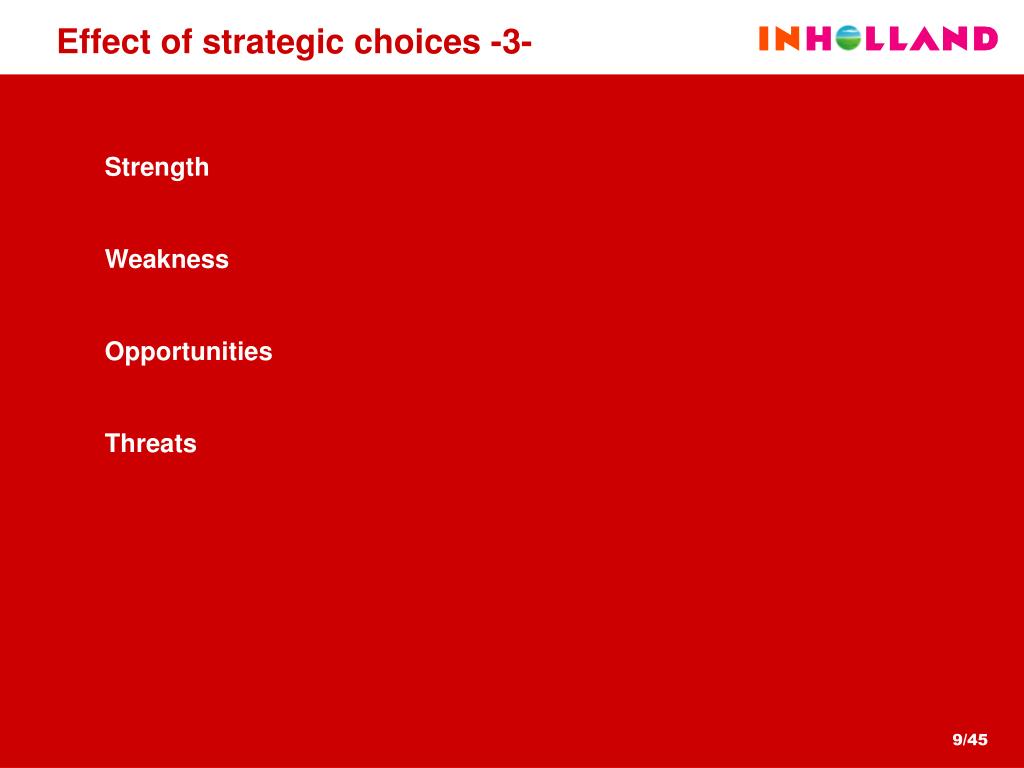 Effect of strategic choices -3-

INHOLLAND

Strength

Weakness

Opportunities

Threats

9/45